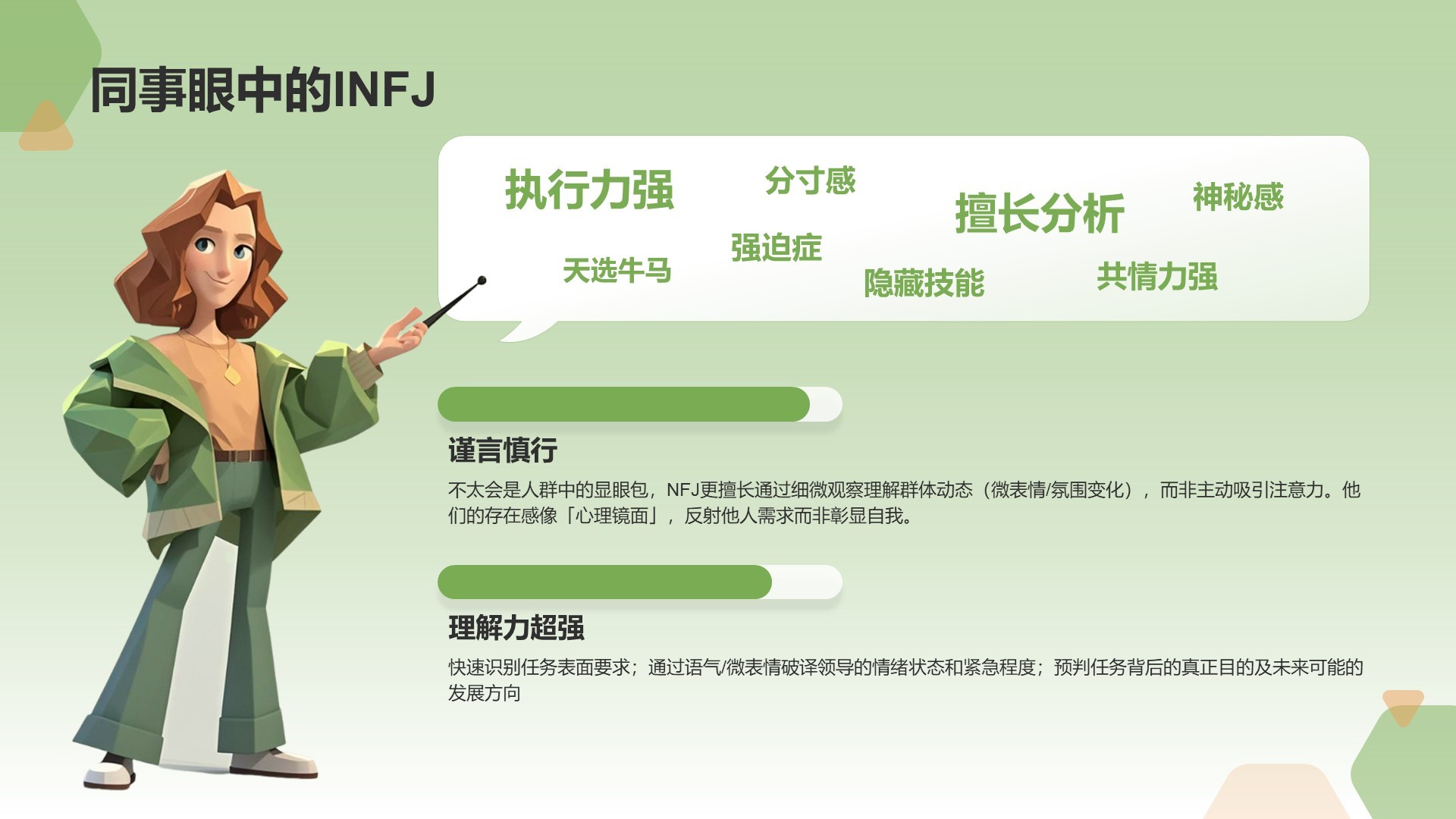 同事眼中的INFJ

执行力强
分寸感
擅长分析
神秘感
天选牛马
强迫症
隐藏技能
共情力强

谨言慎行

不太会是人群中的显眼包，NFJ更擅长通过细微观察理解群体动态（微表情/氛围变化），而非主动吸引注意力。他们的存在感像「心理镜面」，反射他人需求而非彰显自我。

理解力超强

快速识别任务表面要求；通过语气/微表情破译领导的情绪状态和紧急程度；预判任务背后的真正目的及未来可能的发展方向